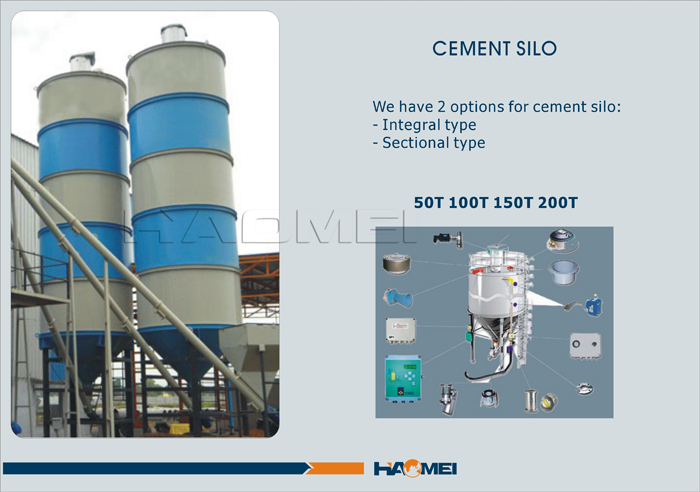 CEMENT SILO

We have 2 options for cement silo:
- Integral type
- Sectional type

50T 100T 150T 200T

HAOMEI

HAOMEI